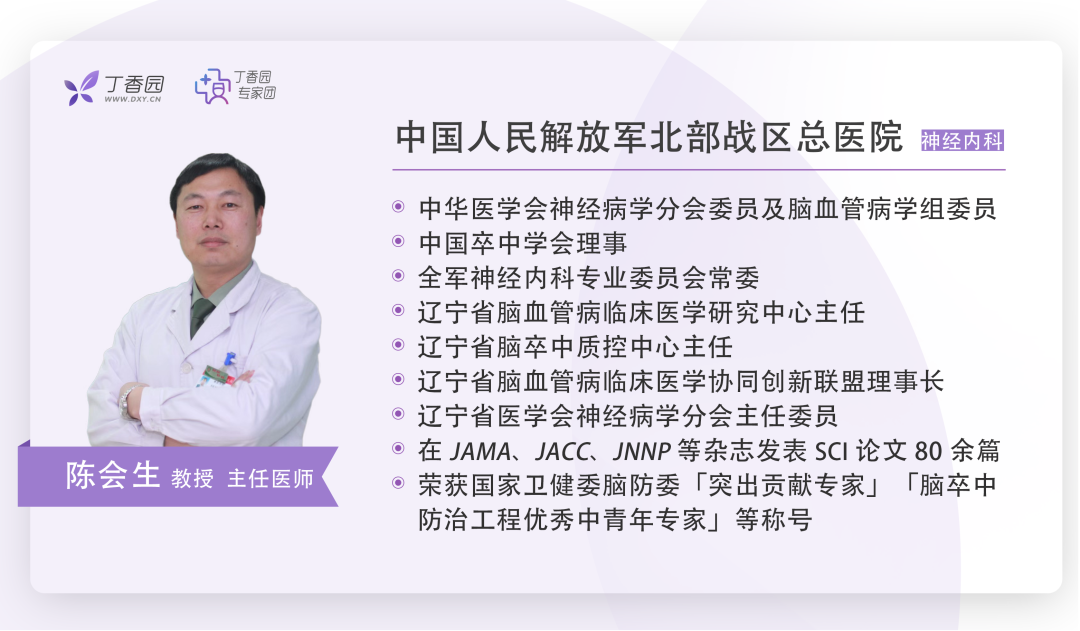 丁香园
WWW.DXY.CN

丁香园
专家团

中国人民解放军北部战区总医院 神经内科

中华医学会神经病学分会委员及脑血管病学组委员
中国卒中学会理事
全军神经内科专业委员会常委
辽宁省脑血管病临床医学研究中心主任
辽宁省脑卒中质控中心主任
辽宁省脑血管病临床医学协同创新联盟理事长
辽宁省医学会神经病学分会主任委员
在 JAMA、JACC、JNNP 等杂志发表 SCI 论文 80 余篇
荣获国家卫健委脑防委「突出贡献专家」「脑卒中防治工程优秀中青年专家」等称号

陈会生 教授 主任医师